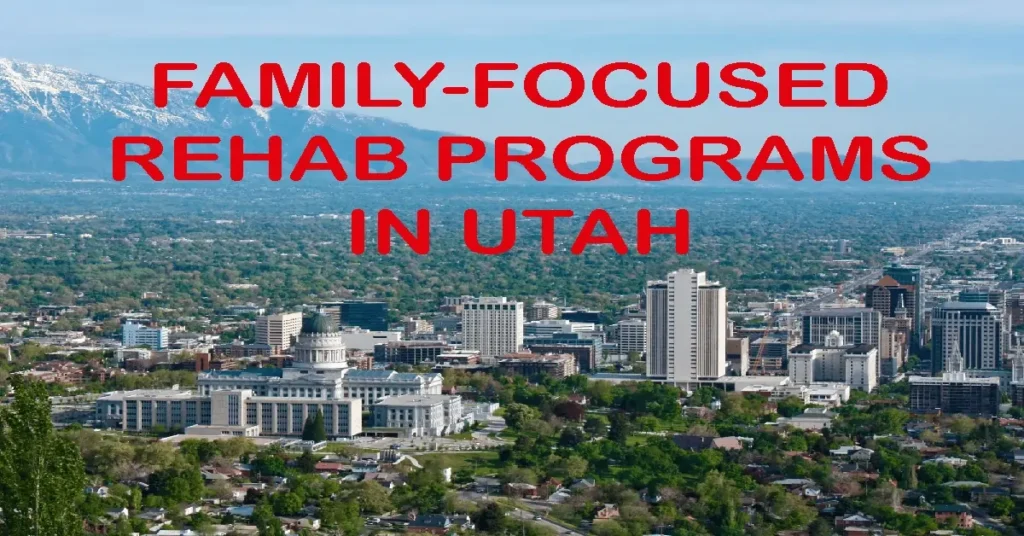 FAMILY-FOCUSED REHAB PROGRAMS IN UTAH